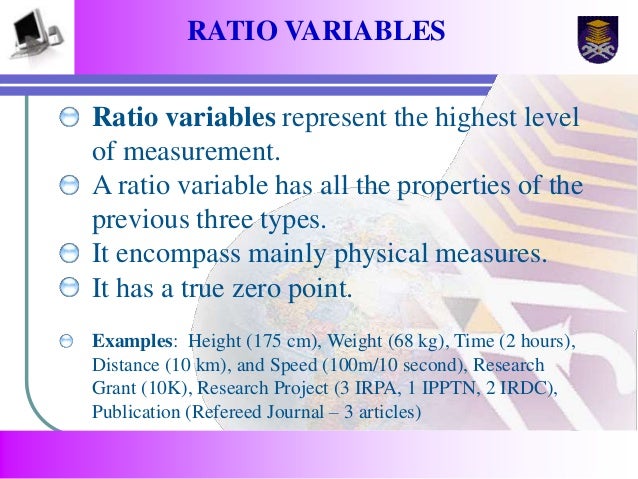 RATIO VARIABLES

Ratio variables represent the highest level of measurement.

A ratio variable has all the properties of the previous three types.

It encompass mainly physical measures.

It has a true zero point.

Examples: Height (175 cm), Weight (68 kg), Time (2 hours), Distance (10 km), and Speed (100m/10 second), Research Grant (10K), Research Project (3 IRPA, 1 IPPTN, 2 IRDC), Publication (Refereed Journal – 3 articles)